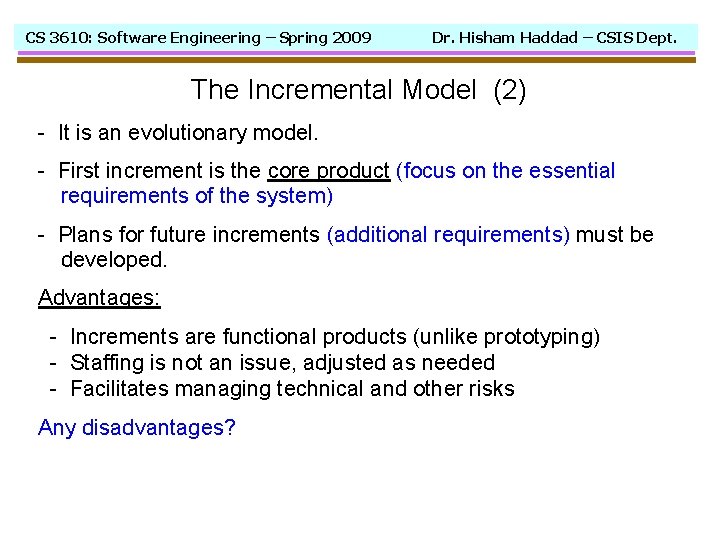 CS 3610: Software Engineering – Spring 2009 Dr. Hisham Haddad – CSIS Dept.

The Incremental Model (2)

- It is an evolutionary model.

- First increment is the core product (focus on the essential requirements of the system)

- Plans for future increments (additional requirements) must be developed.

Advantages:

- Increments are functional products (unlike prototyping)
- Staffing is not an issue, adjusted as needed
- Facilitates managing technical and other risks

Any disadvantages?